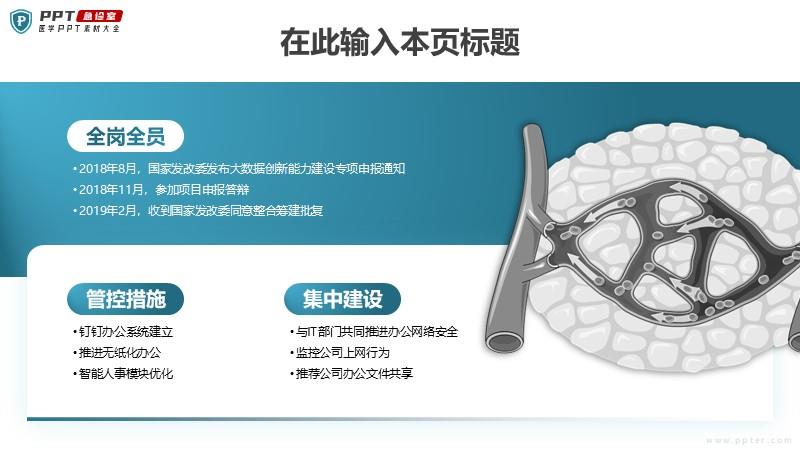 PPT 急诊室
医学PPT素材大全

在此输入本页标题

全岗全员

• 2018年8月，国家发改委发布大数据创新能力建设专项申报通知
• 2018年11月，参加项目申报答辩
• 2019年2月，收到国家发改委同意整合筹建批复

管控措施

• 钉钉办公系统建立
• 推进无纸化办公
• 智能人事模块优化

集中建设

• 与IT部门共同推进办公网络安全
• 监控公司上网行为
• 推荐公司办公文件共享

www.ppter.com